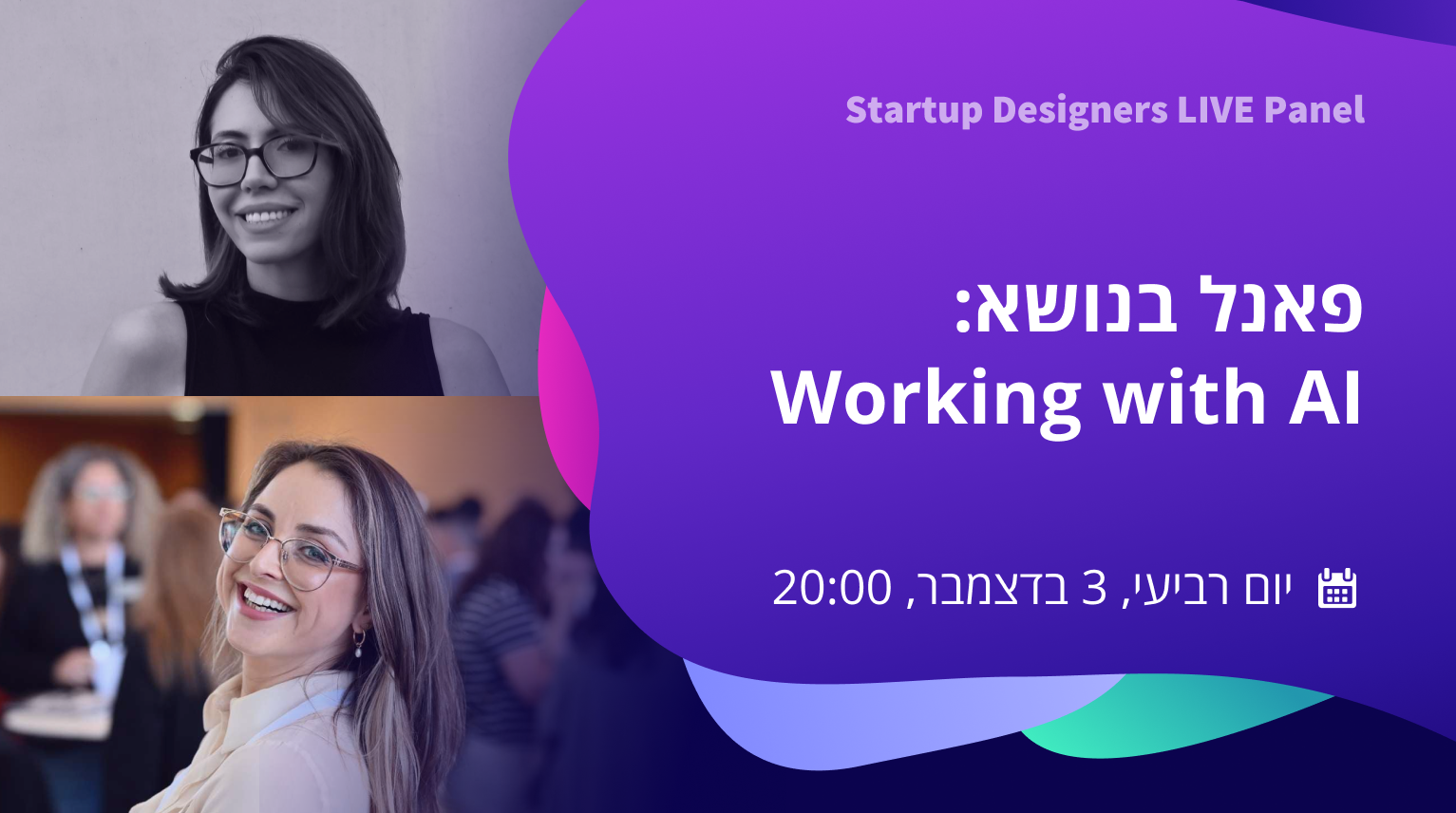 Startup Designers LIVE Panel

פאנל בנושא:
Working with AI

יום רביעי, 3 בדצמבר, 20:00